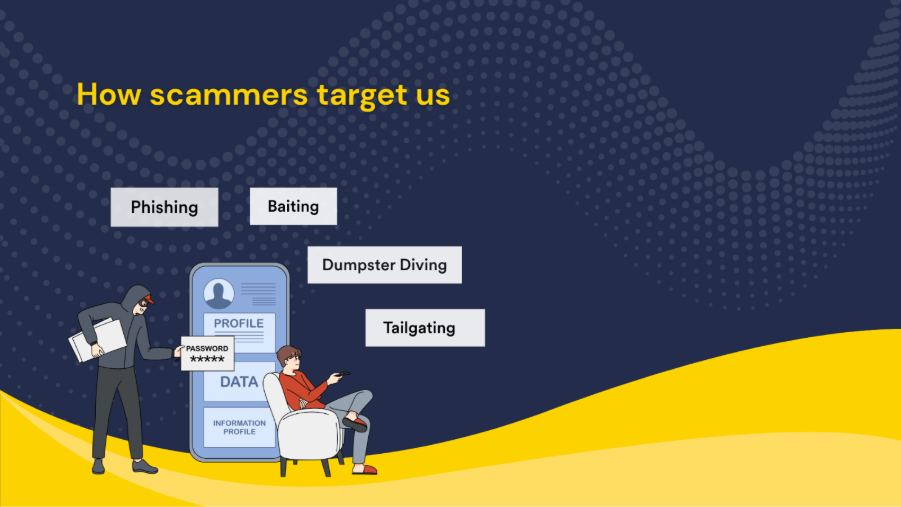 How scammers target us

Phishing

Baiting

Dumpster Diving

Tailgating

PROFILE

PASSWORD
*****

DATA

INFORMATION PROFILE